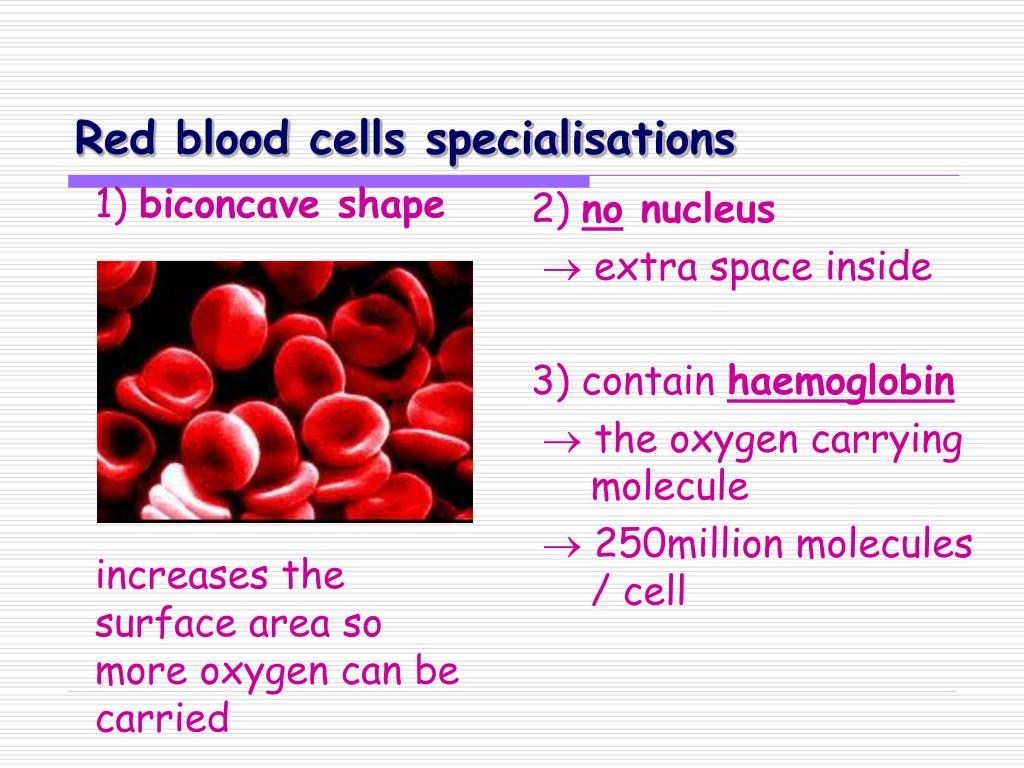 Red blood cells specialisations

1) biconcave shape

increases the surface area so more oxygen can be carried

2) no nucleus

$\rightarrow$ extra space inside

3) contain haemoglobin

$\rightarrow$ the oxygen carrying molecule

$\rightarrow$ 250million molecules / cell